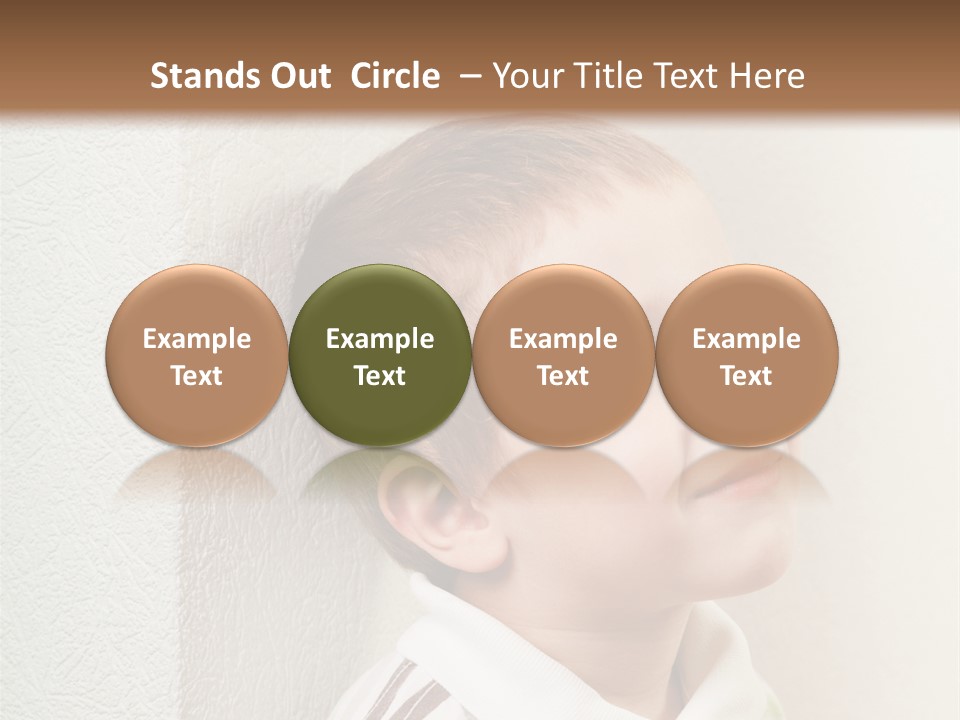 Stands Out Circle – Your Title Text Here

Example Text

Example Text

Example Text

Example Text